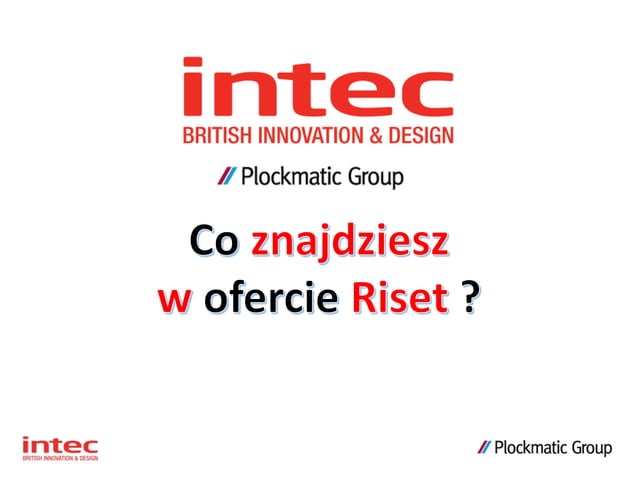 intec
BRITISH INNOVATION & DESIGN

Plockmatic Group

Co znajdziesz
w ofercie Riset ?

intec
BRITISH INNOVATION & DESIGN

Plockmatic Group